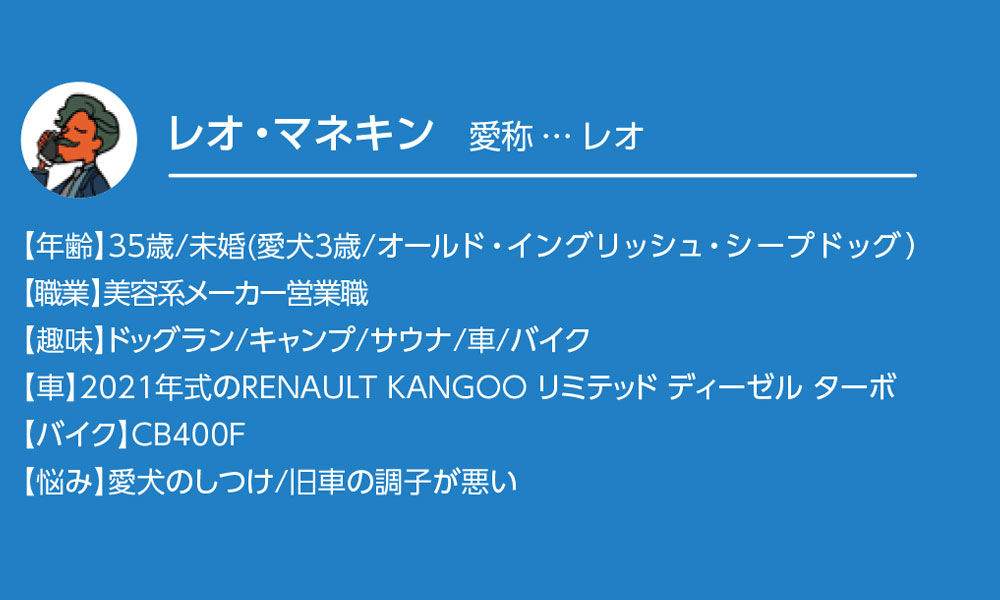 レオ・マネキン　愛称 … レオ

【年齢】35歳/未婚(愛犬3歳/オールド・イングリッシュ・シープドッグ)
【職業】美容系メーカー営業職
【趣味】ドッグラン/キャンプ/サウナ/車/バイク
【車】2021年式のRENAULT KANGOO リミテッド ディーゼル ターボ
【バイク】CB400F
【悩み】愛犬のしつけ/旧車の調子が悪い